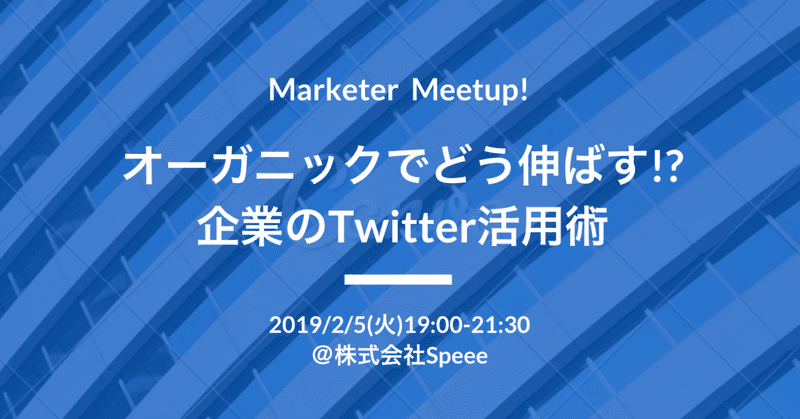 Marketer Meetup!

オーガニックでどう伸ばす!?
企業のTwitter活用術

2019/2/5(火)19:00-21:30
@株式会社Speee